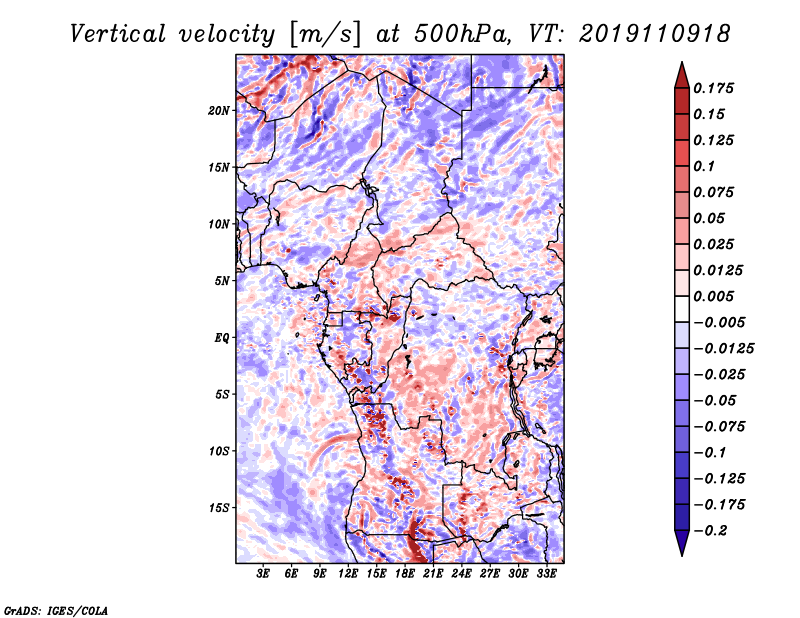 Vertical velocity [m/s] at 500hPa, VT: 2019110918

20N
15N
10N
5N
EQ
5S
10S
15S

3E 6E 9E 12E 15E 18E 21E 24E 27E 30E 33E

0.175
0.15
0.125
0.1
0.075
0.05
0.025
0.0125
0.005
−0.005
−0.0125
−0.025
−0.05
−0.075
−0.1
−0.125
−0.175
−0.2

GrADS: IGES/COLA